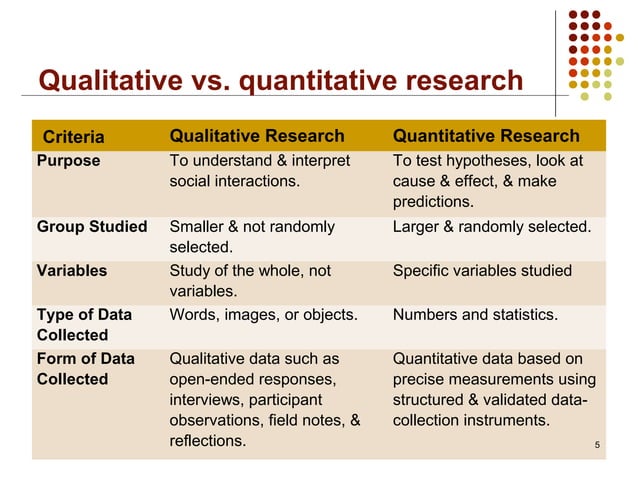 Qualitative vs. quantitative research

| Criteria | Qualitative Research | Quantitative Research |
|---|---|---|
| Purpose | To understand & interpret social interactions. | To test hypotheses, look at cause & effect, & make predictions. |
| Group Studied | Smaller & not randomly selected. | Larger & randomly selected. |
| Variables | Study of the whole, not variables. | Specific variables studied |
| Type of Data Collected | Words, images, or objects. | Numbers and statistics. |
| Form of Data Collected | Qualitative data such as open-ended responses, interviews, participant observations, field notes, & reflections. | Quantitative data based on precise measurements using structured & validated data-collection instruments. |

5